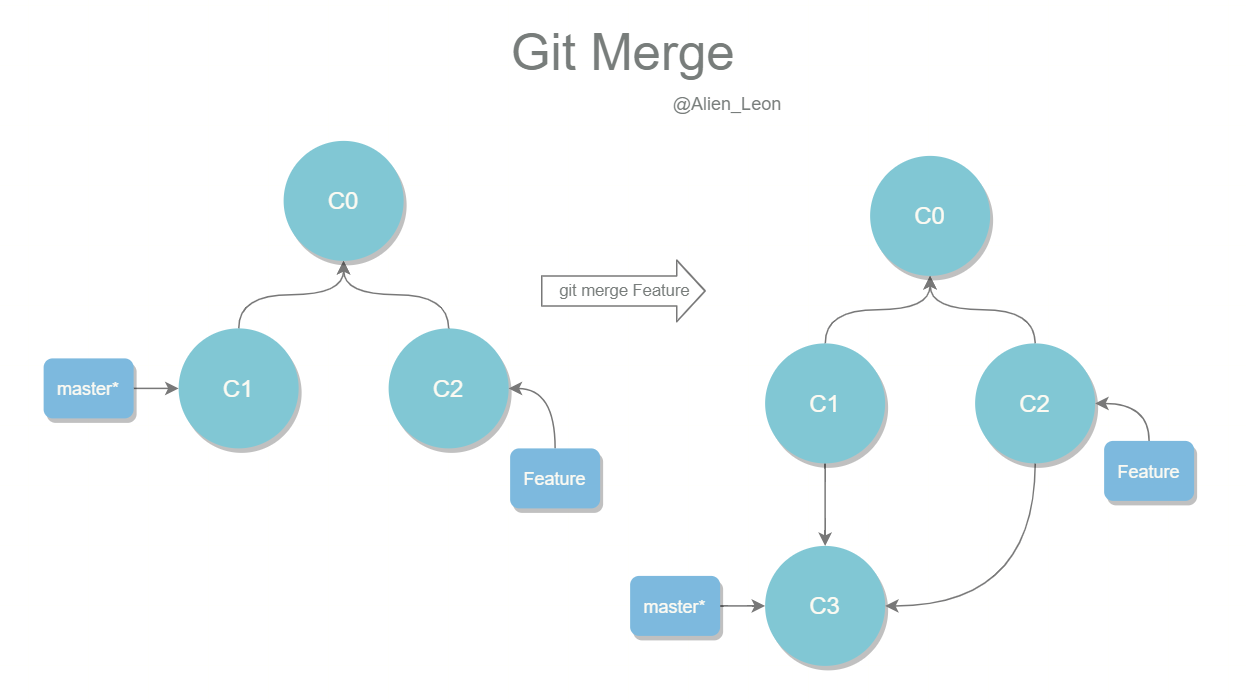 Git Merge

@Alien_Leon

C0

master*

C1

C2

Feature

git merge Feature

C0

C1

C2

Feature

master*

C3